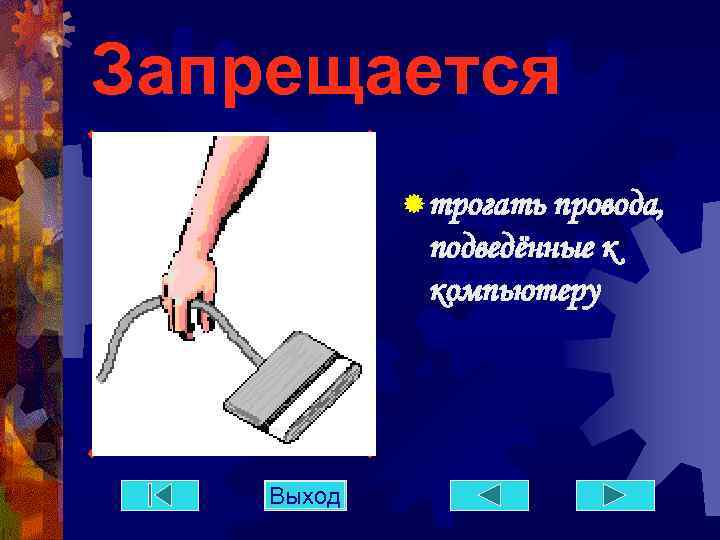 Запрещается

трогать провода, подведённые к компьютеру

Выход